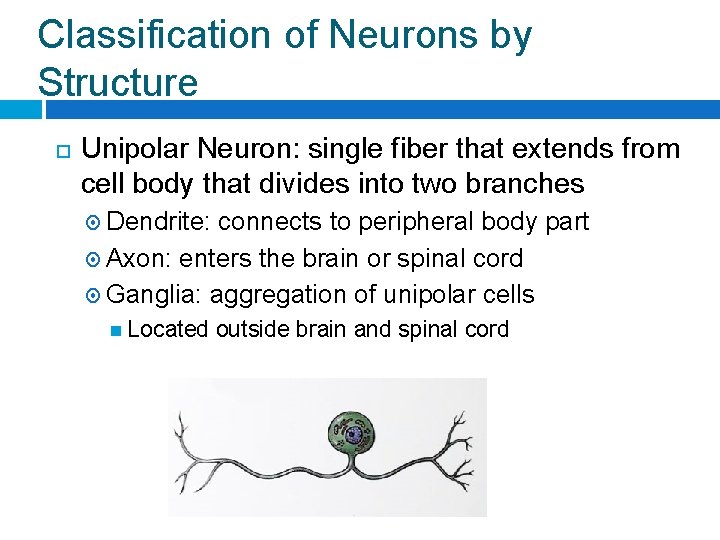 Classification of Neurons by Structure

Unipolar Neuron: single fiber that extends from cell body that divides into two branches

Dendrite: connects to peripheral body part

Axon: enters the brain or spinal cord

Ganglia: aggregation of unipolar cells

Located outside brain and spinal cord